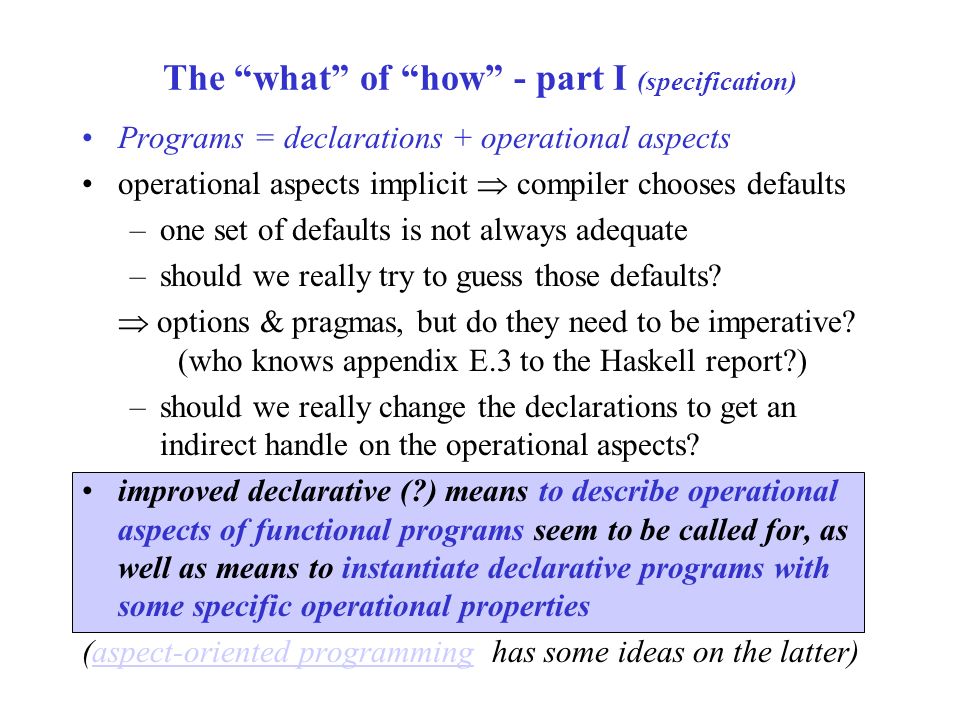 The “what” of “how” - part I (specification)

• Programs = declarations + operational aspects

• operational aspects implicit $\Rightarrow$ compiler chooses defaults

– one set of defaults is not always adequate

– should we really try to guess those defaults?

$\Rightarrow$ options & pragmas, but do they need to be imperative? (who knows appendix E.3 to the Haskell report?)

– should we really change the declarations to get an indirect handle on the operational aspects?

• improved declarative (?) means to describe operational aspects of functional programs seem to be called for, as well as means to instantiate declarative programs with some specific operational properties

(aspect-oriented programming has some ideas on the latter)